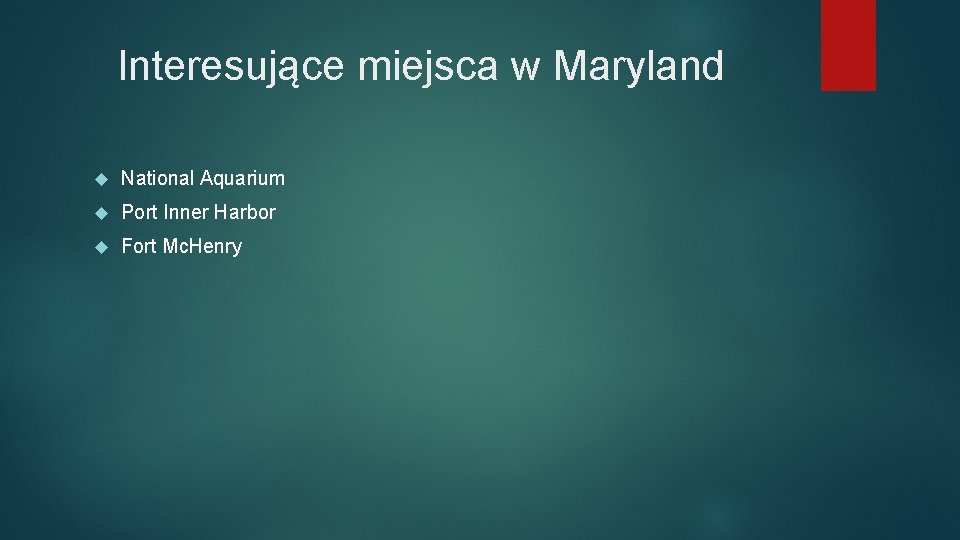 Interesujące miejsca w Maryland

National Aquarium

Port Inner Harbor

Fort Mc.Henry